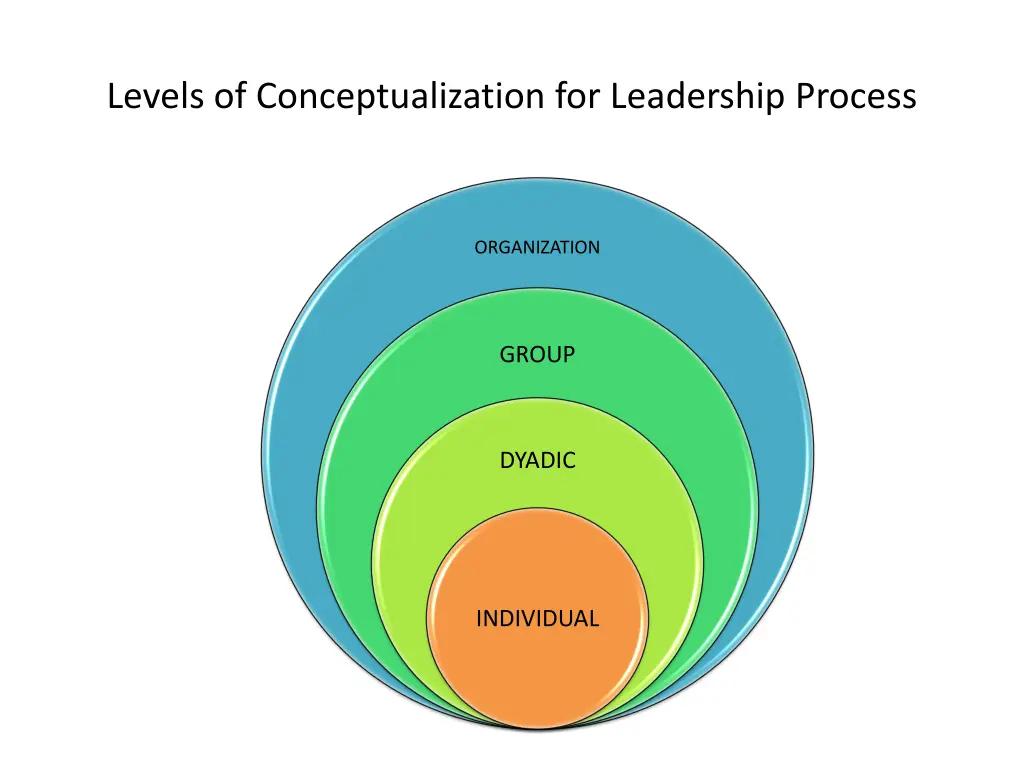 Levels of Conceptualization for Leadership Process

ORGANIZATION

GROUP

DYADIC

INDIVIDUAL